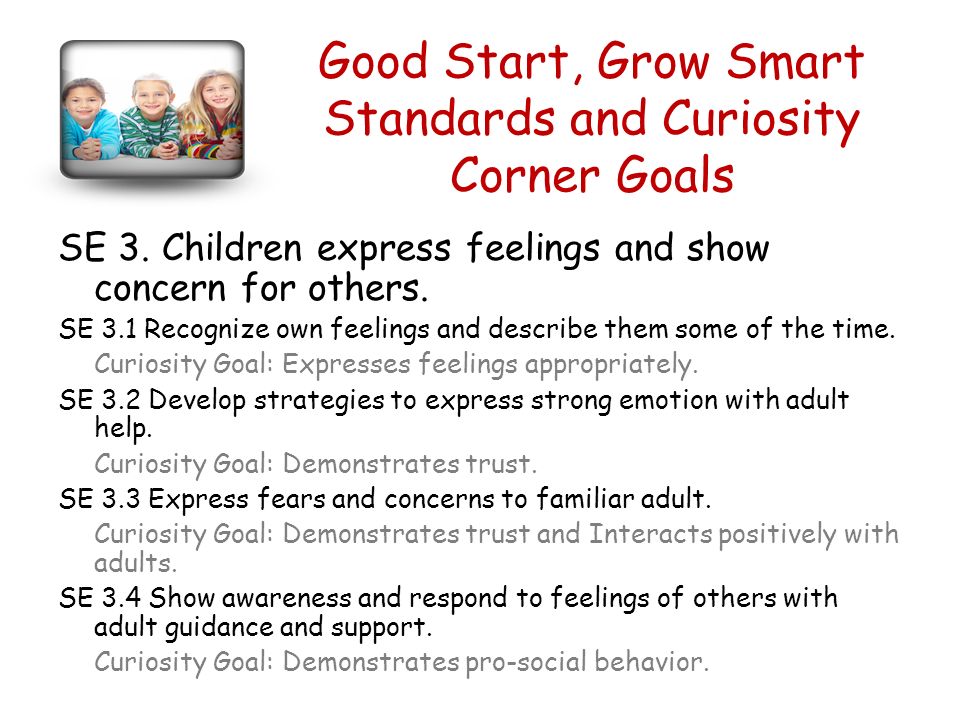 Good Start, Grow Smart Standards and Curiosity Corner Goals

SE 3. Children express feelings and show concern for others.

SE 3.1 Recognize own feelings and describe them some of the time.

Curiosity Goal: Expresses feelings appropriately.

SE 3.2 Develop strategies to express strong emotion with adult help.

Curiosity Goal: Demonstrates trust.

SE 3.3 Express fears and concerns to familiar adult.

Curiosity Goal: Demonstrates trust and Interacts positively with adults.

SE 3.4 Show awareness and respond to feelings of others with adult guidance and support.

Curiosity Goal: Demonstrates pro-social behavior.